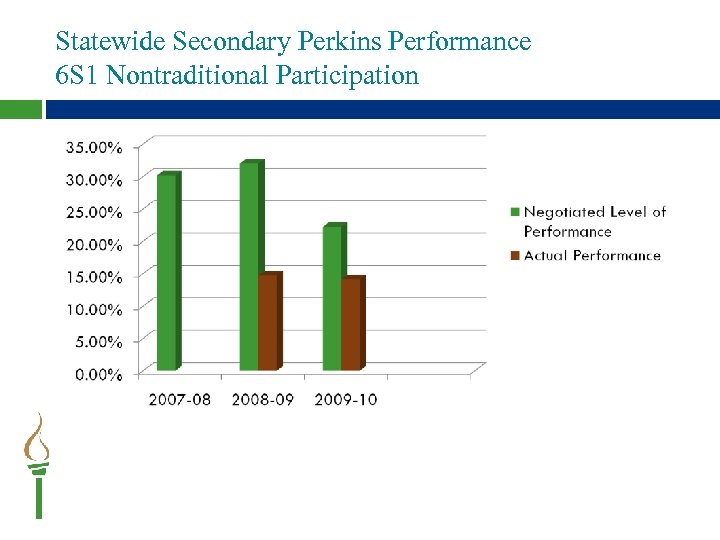 Statewide Secondary Perkins Performance
6S1 Nontraditional Participation

35.00%
30.00%
25.00%
20.00%
15.00%
10.00%
5.00%
0.00%

2007-08 2008-09 2009-10

Negotiated Level of Performance
Actual Performance